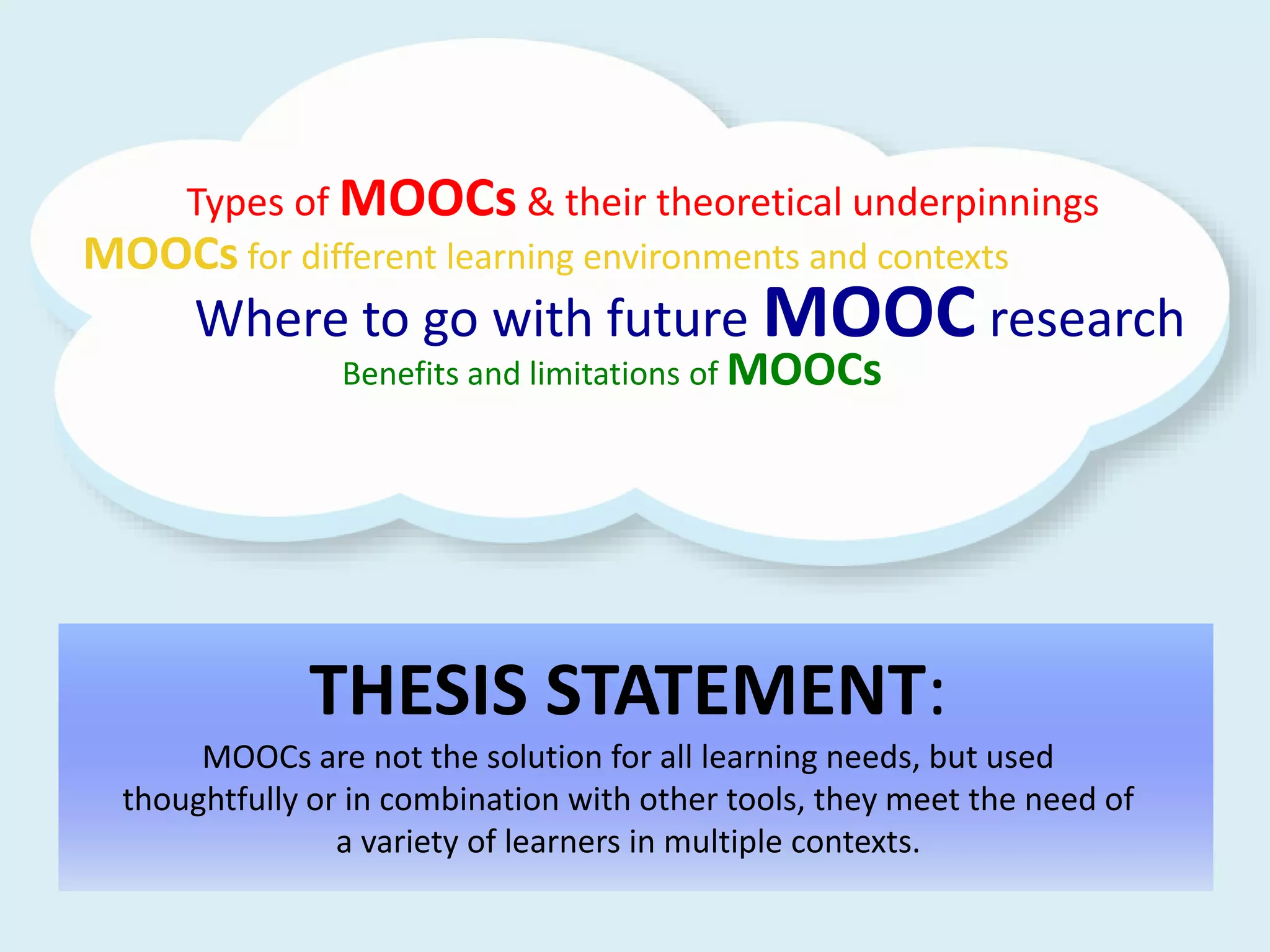 Types of MOOCs & their theoretical underpinnings

MOOCs for different learning environments and contexts

Where to go with future MOOC research

Benefits and limitations of MOOCs

THESIS STATEMENT:

MOOCs are not the solution for all learning needs, but used thoughtfully or in combination with other tools, they meet the need of a variety of learners in multiple contexts.